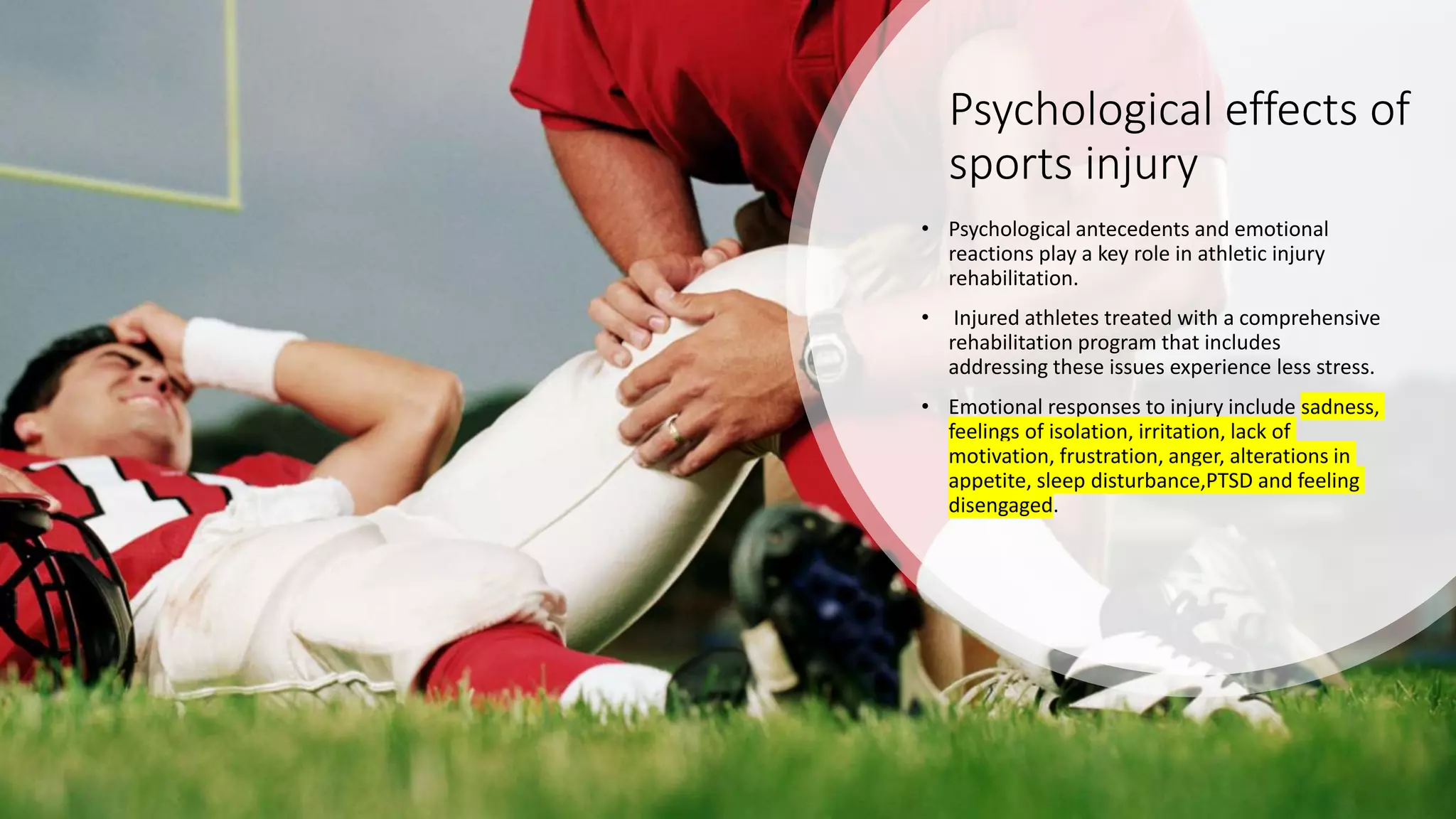 Psychological effects of sports injury

• Psychological antecedents and emotional reactions play a key role in athletic injury rehabilitation.

• Injured athletes treated with a comprehensive rehabilitation program that includes addressing these issues experience less stress.

• Emotional responses to injury include sadness, feelings of isolation, irritation, lack of motivation, frustration, anger, alterations in appetite, sleep disturbance,PTSD and feeling disengaged.